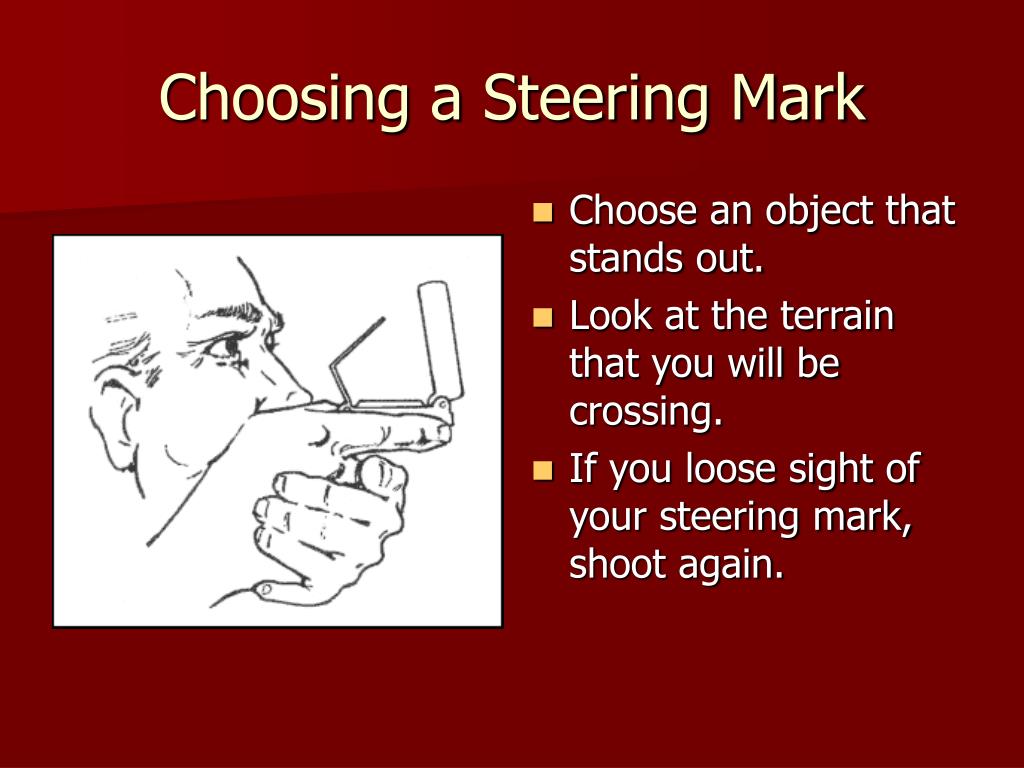 Choosing a Steering Mark

- Choose an object that stands out.
- Look at the terrain that you will be crossing.
- If you loose sight of your steering mark, shoot again.